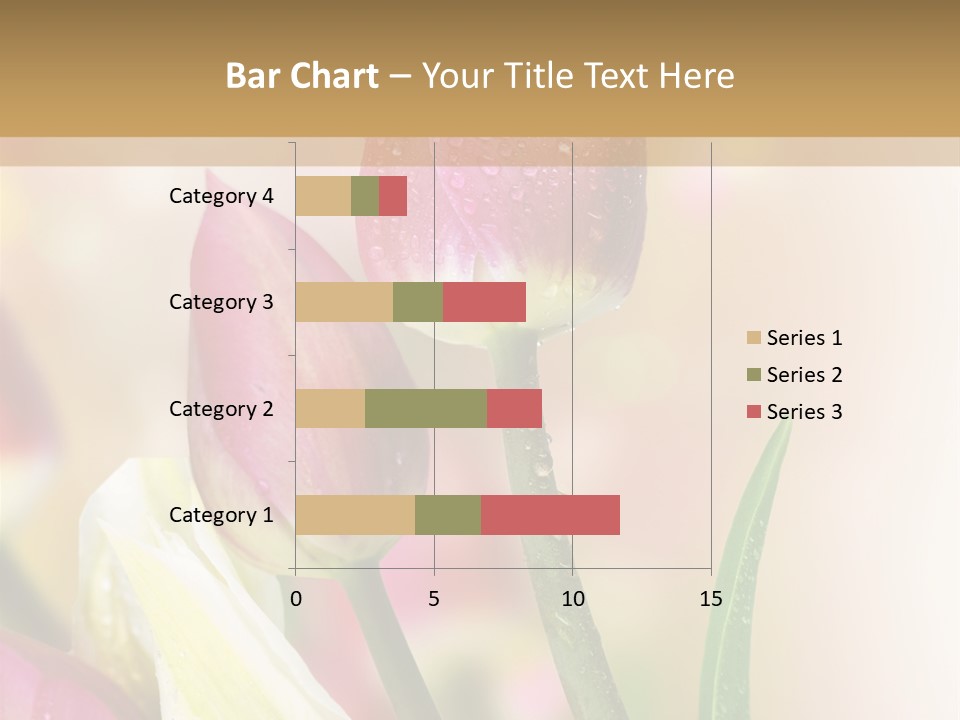 Bar Chart – Your Title Text Here

Category 4
Category 3
Category 2
Category 1

0
5
10
15

Series 1
Series 2
Series 3